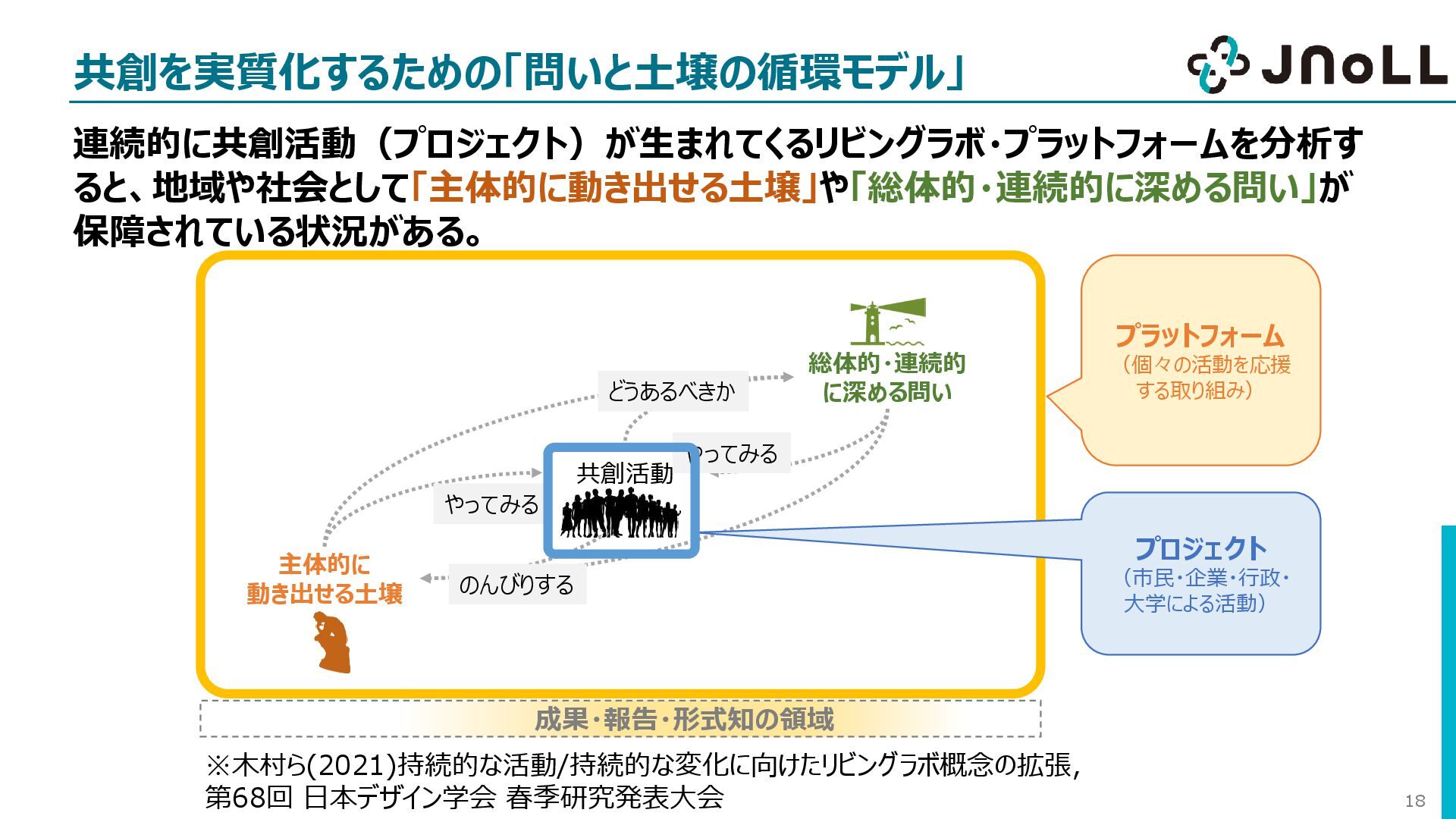 共創を実質化するための「問いと土壌の循環モデル」

JNoLL

連続的に共創活動（プロジェクト）が生まれてくるリビングラボ・プラットフォームを分析すると、地域や社会として「主体的に動き出せる土壌」や「総体的・連続的に深める問い」が保障されている状況がある。

総体的・連続的に深める問い

どうあるべきか

やってみる

共創活動

やってみる

主体的に動き出せる土壌

のんびりする

プラットフォーム
（個々の活動を応援する取り組み）

プロジェクト
（市民・企業・行政・大学による活動）

成果・報告・形式知の領域

※木村ら(2021)持続的な活動/持続的な変化に向けたリビングラボ概念の拡張, 第68回 日本デザイン学会 春季研究発表大会

18